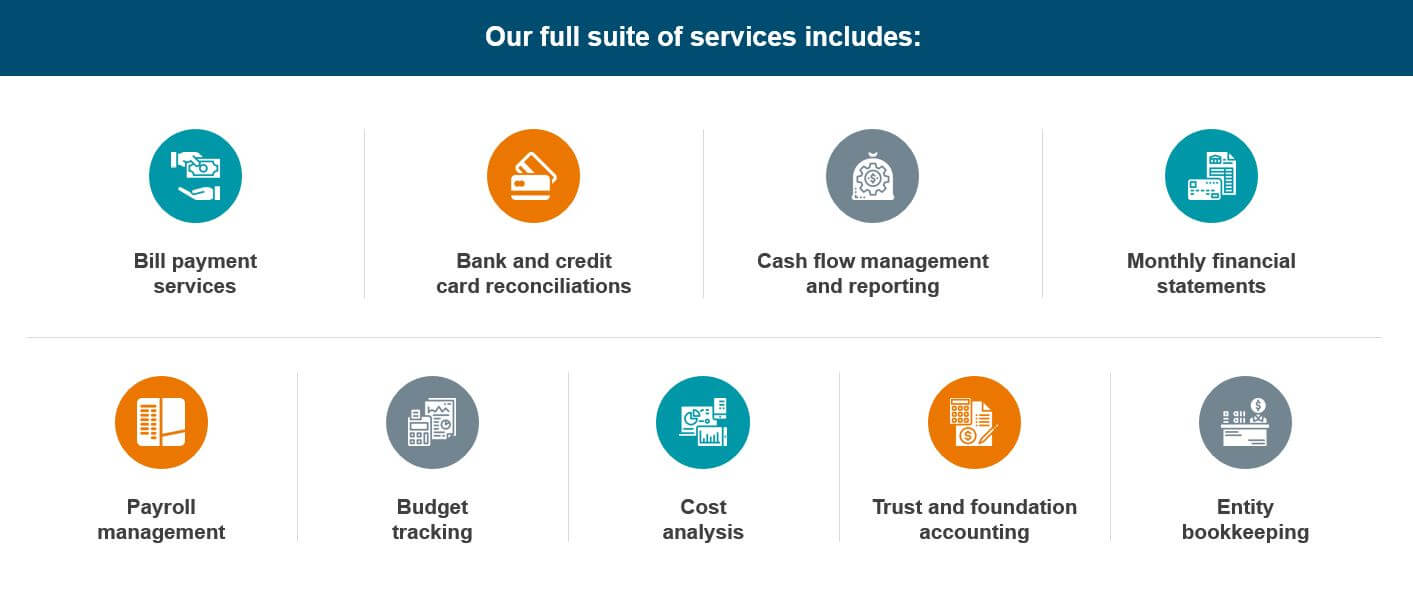 Our full suite of services includes:

Bill payment services

Bank and credit card reconciliations

Cash flow management and reporting

Monthly financial statements

Payroll management

Budget tracking

Cost analysis

Trust and foundation accounting

Entity bookkeeping